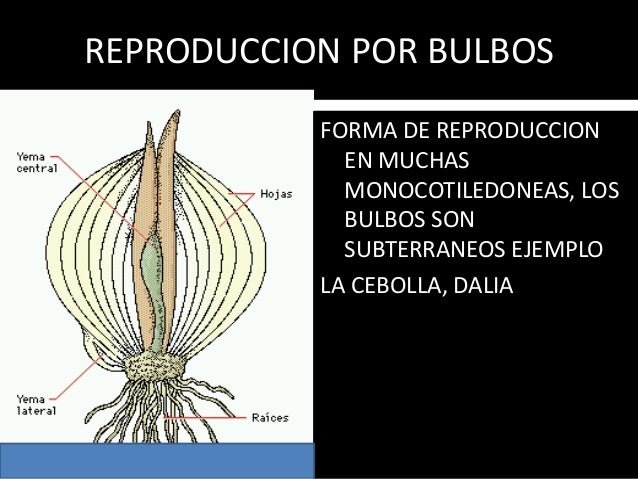 REPRODUCCION POR BULBOS

Yema central

Hojas

Yema lateral

Raíces

FORMA DE REPRODUCCION EN MUCHAS MONOCOTILEDONEAS, LOS BULBOS SON SUBTERRANEOS EJEMPLO

LA CEBOLLA, DALIA